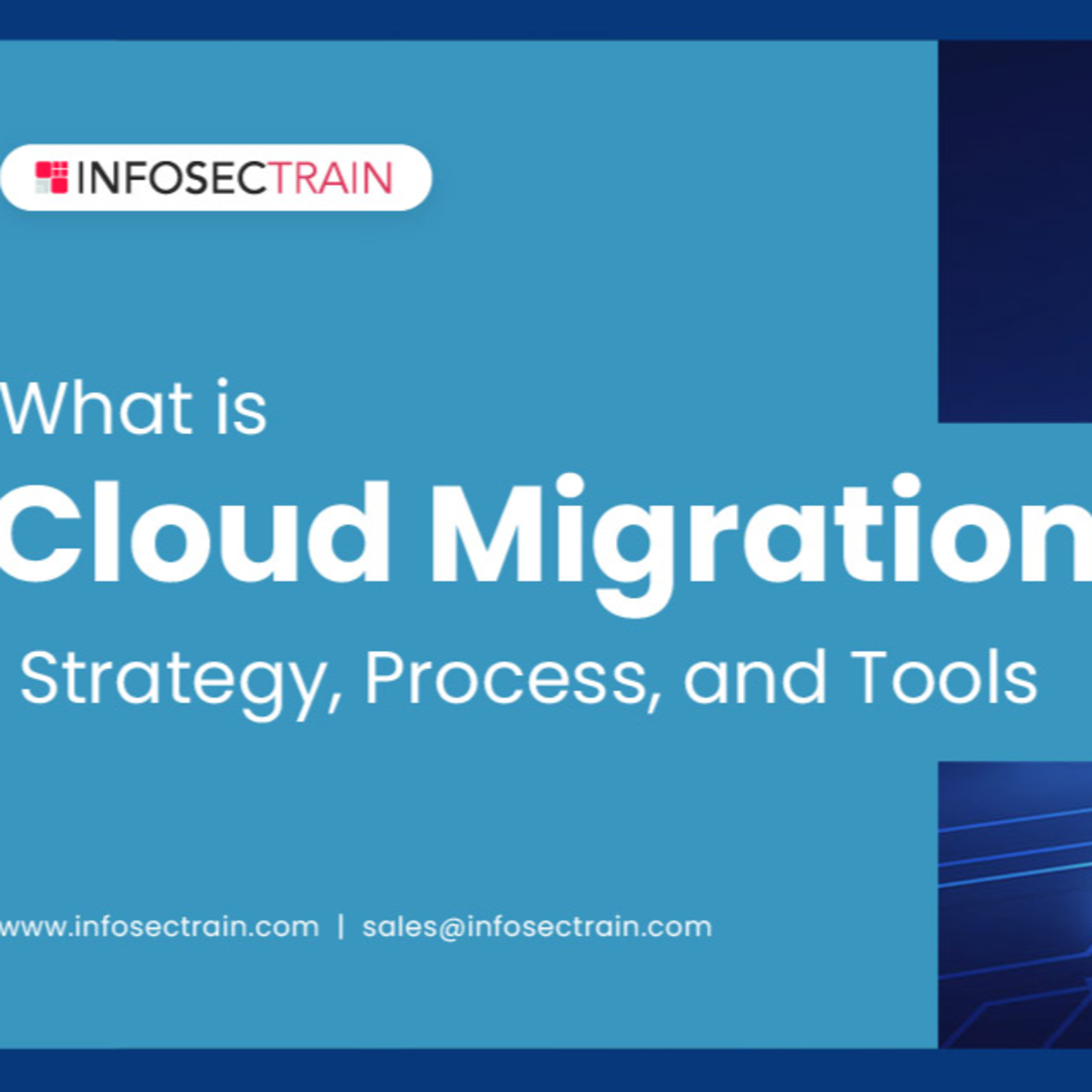 INFOSECTRAIN

What is

Cloud Migration

Strategy, Process, and Tools

www.infosectrain.com | sales@infosectrain.com